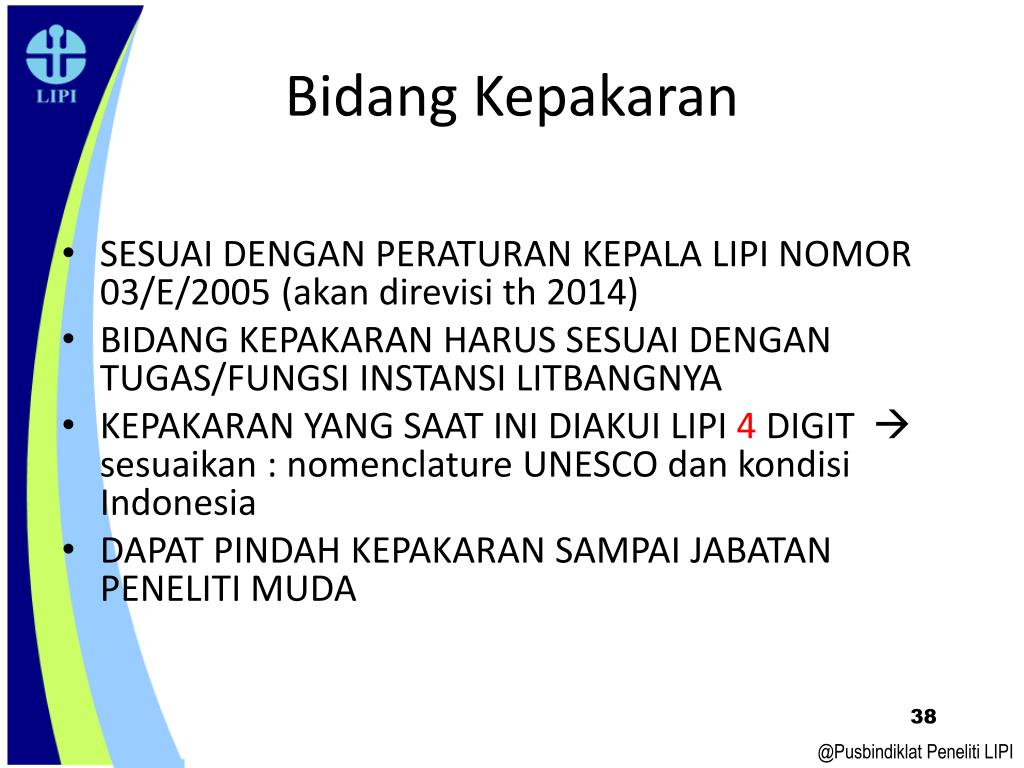 LIPI

Bidang Kepakaran

• SESUAI DENGAN PERATURAN KEPALA LIPI NOMOR 03/E/2005 (akan direvisi th 2014)
• BIDANG KEPAKARAN HARUS SESUAI DENGAN TUGAS/FUNGSI INSTANSI LITBANGNYA
• KEPAKARAN YANG SAAT INI DIAKUI LIPI 4 DIGIT → sesuaikan : nomenclature UNESCO dan kondisi Indonesia
• DAPAT PINDAH KEPAKARAN SAMPAI JABATAN PENELITI MUDA

38

@Pusbindiklat Peneliti LIPI